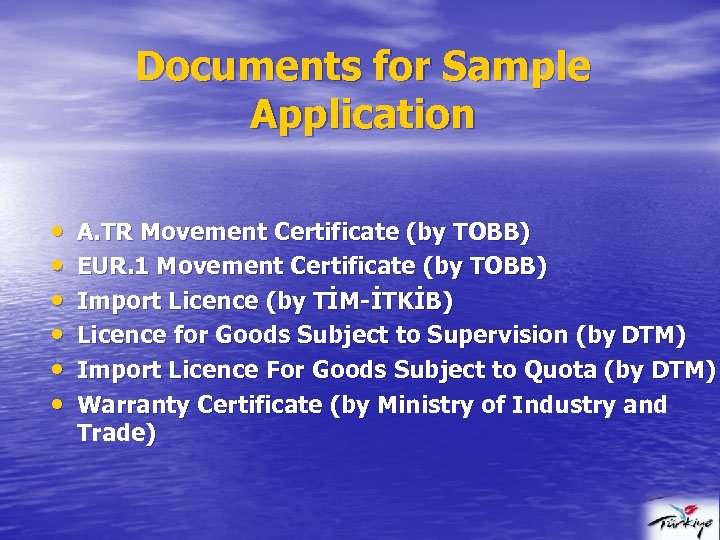 Documents for Sample Application

• A.TR Movement Certificate (by TOBB)
• EUR.1 Movement Certificate (by TOBB)
• Import Licence (by TİM-İTKİB)
• Licence for Goods Subject to Supervision (by DTM)
• Import Licence For Goods Subject to Quota (by DTM)
• Warranty Certificate (by Ministry of Industry and Trade)

Türkiye